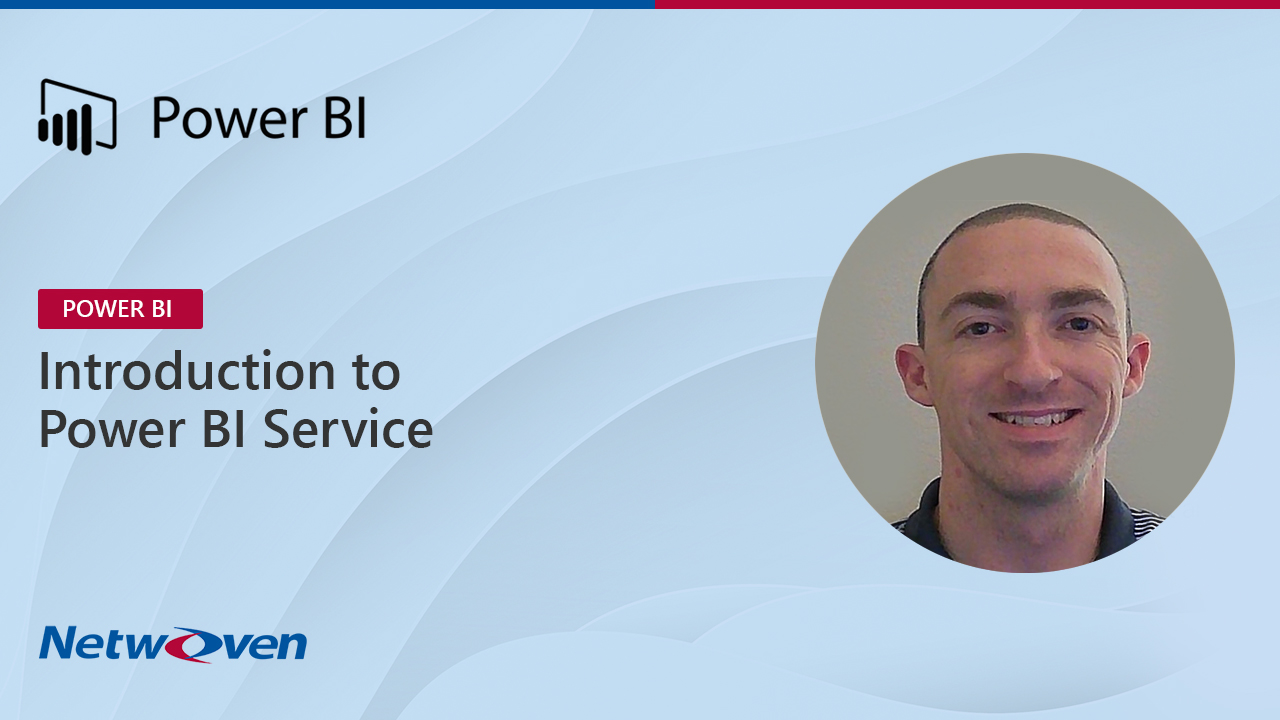 Power BI

POWER BI

Introduction to Power BI Service

Netwoven